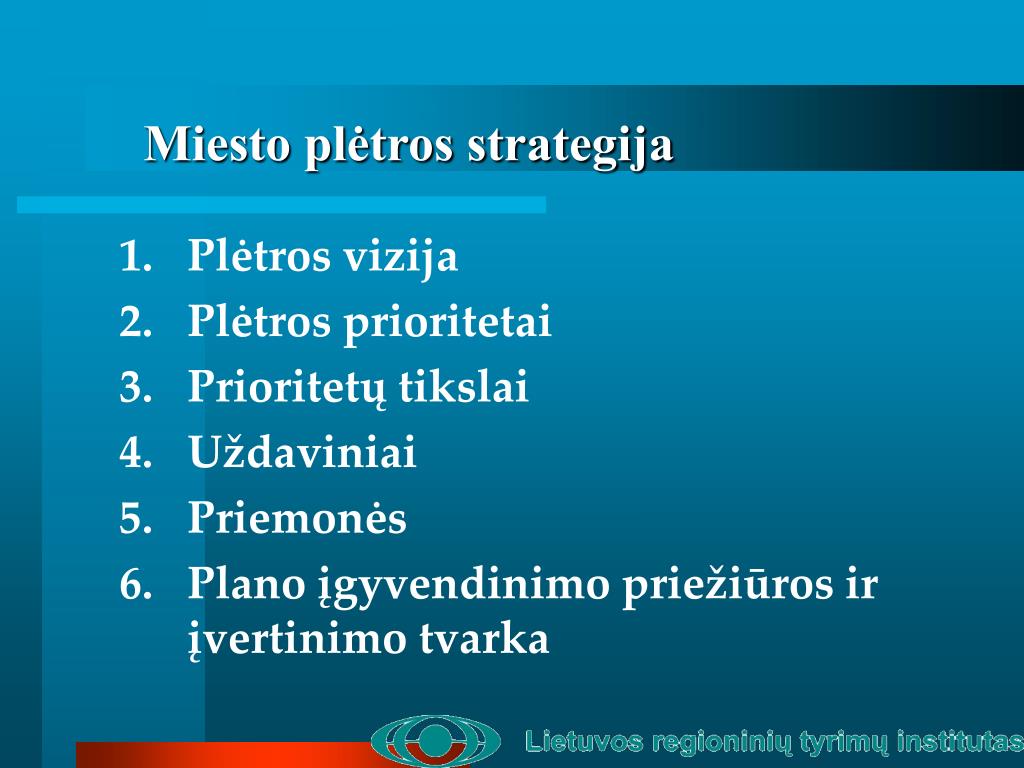 Miesto plėtros strategija

1. Plėtros vizija
2. Plėtros prioritetai
3. Prioritetų tikslai
4. Uždaviniai
5. Priemonės
6. Plano įgyvendinimo priežiūros ir įvertinimo tvarka

Lietuvos regioninių tyrimų institutas